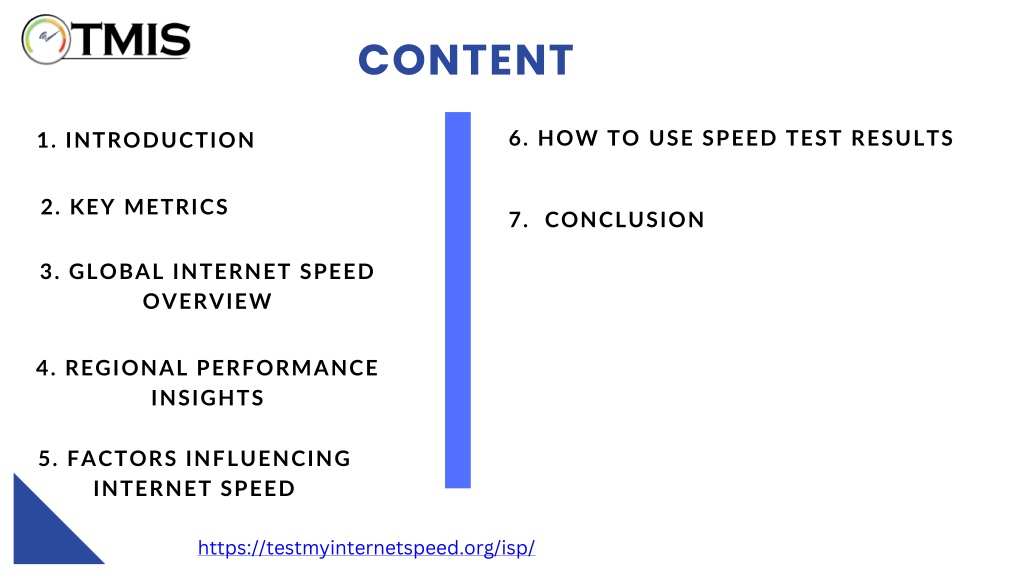 TMIS

CONTENT

1. INTRODUCTION

2. KEY METRICS

3. GLOBAL INTERNET SPEED OVERVIEW

4. REGIONAL PERFORMANCE INSIGHTS

5. FACTORS INFLUENCING INTERNET SPEED

6. HOW TO USE SPEED TEST RESULTS

7. CONCLUSION

https://testmyinternetspeed.org/isp/